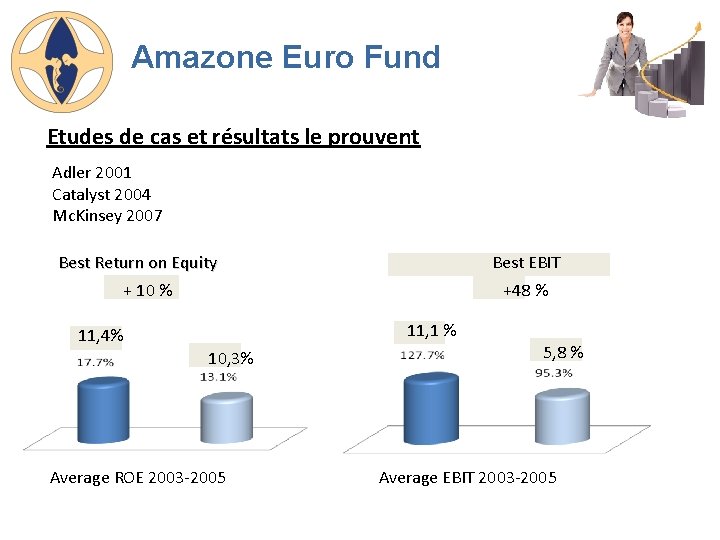 Amazone Euro Fund

Etudes de cas et résultats le prouvent

Adler 2001
Catalyst 2004
McKinsey 2007

Best Return on Equity

+ 10 %

11,4%
17.7%

10,3%
13.1%

Average ROE 2003-2005

Best EBIT

+48 %

11,1 %
127.7%

5,8 %
95.3%

Average EBIT 2003-2005